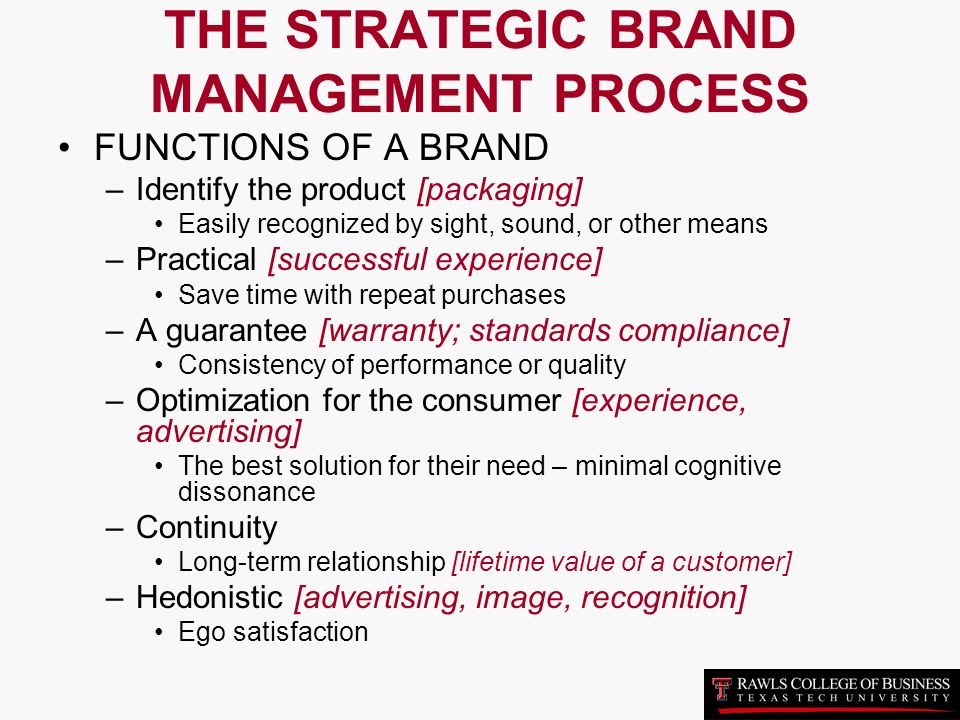 THE STRATEGIC BRAND MANAGEMENT PROCESS

• FUNCTIONS OF A BRAND
– Identify the product [packaging]
• Easily recognized by sight, sound, or other means
– Practical [successful experience]
• Save time with repeat purchases
– A guarantee [warranty; standards compliance]
• Consistency of performance or quality
– Optimization for the consumer [experience, advertising]
• The best solution for their need – minimal cognitive dissonance
– Continuity
• Long-term relationship [lifetime value of a customer]
– Hedonistic [advertising, image, recognition]
• Ego satisfaction

RAWLS COLLEGE OF BUSINESS
TEXAS TECH UNIVERSITY